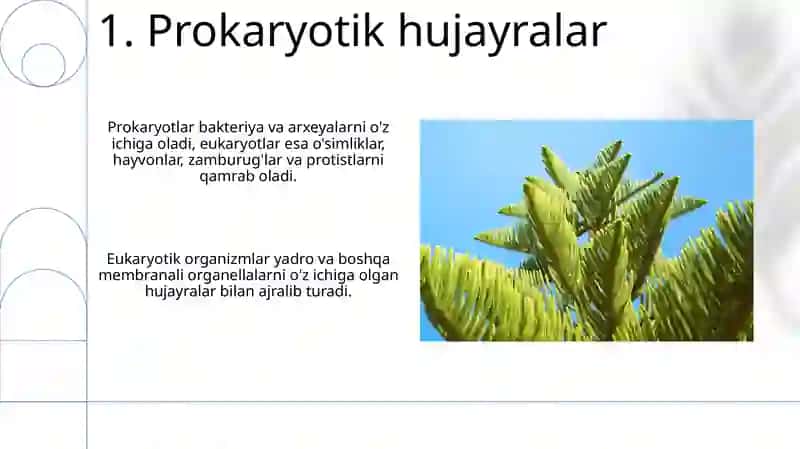 1. Prokaryotik hujayralar

Prokaryotlar bakteriya va arxeyalarni o'z ichiga oladi, eukaryotlar esa o'simliklar, hayvonlar, zamburug'lar va protistlarni qamrab oladi.

Eukaryotik organizmlar yadro va boshqa membranali organellalarni o'z ichiga olgan hujayralar bilan ajralib turadi.